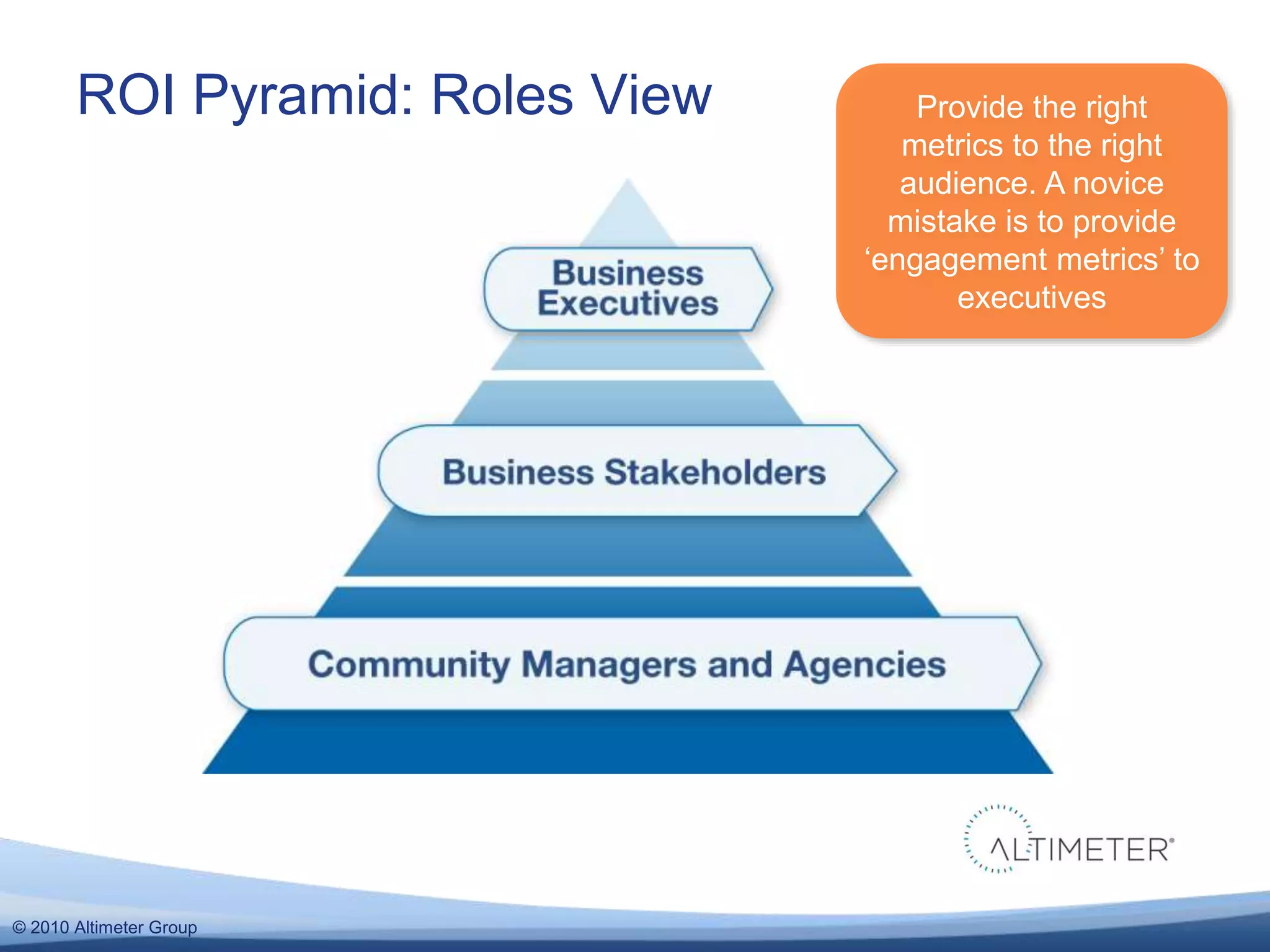 ROI Pyramid: Roles View

Provide the right metrics to the right audience. A novice mistake is to provide ‘engagement metrics’ to executives

Business Executives

Business Stakeholders

Community Managers and Agencies

ALTIMETER®

© 2010 Altimeter Group